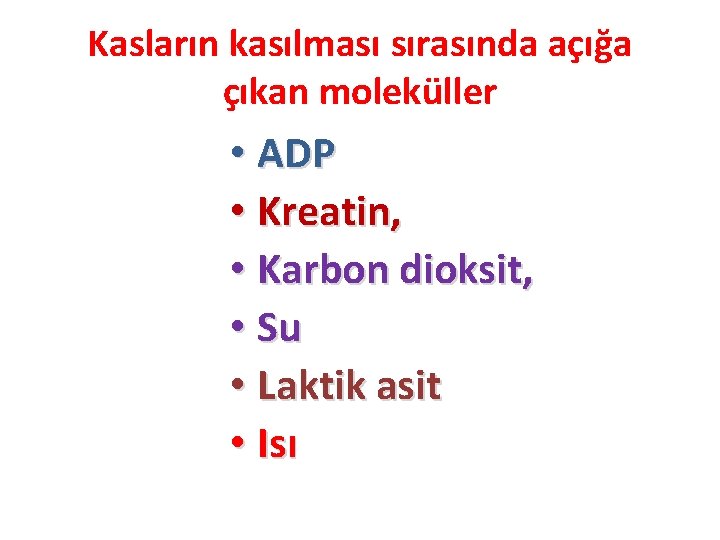 Kasların kasılması sırasında açığa çıkan moleküller

• ADP
• Kreatin,
• Karbon dioksit,
• Su
• Laktik asit
• Isı